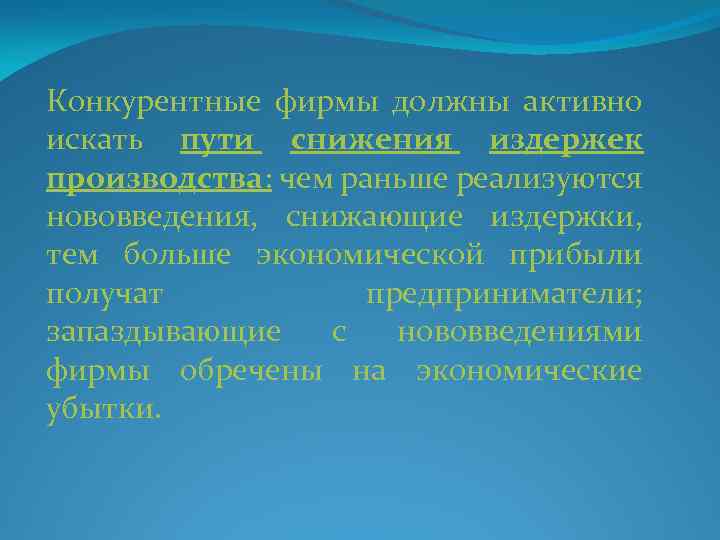 Конкурентные фирмы должны активно искать пути снижения издержек производства: чем раньше реализуются нововведения, снижающие издержки, тем больше экономической прибыли получат предприниматели; запаздывающие с нововведениями фирмы обречены на экономические убытки.